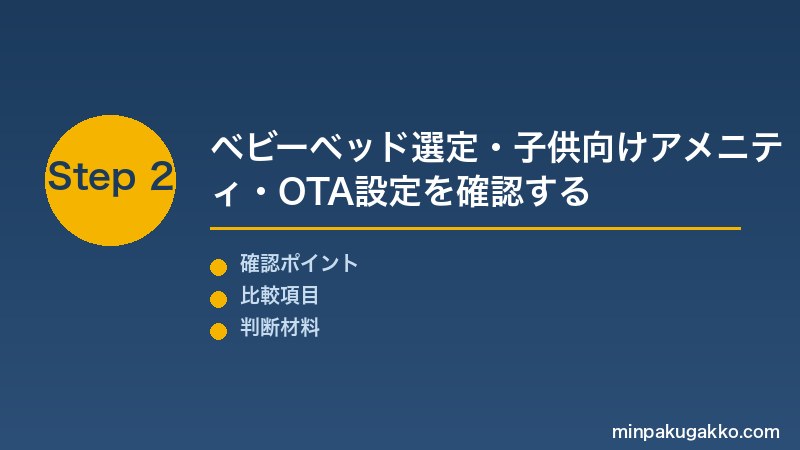 Step 2

ベビーベッド選定・子供向けアメニティ・OTA設定を確認する

確認ポイント
比較項目
判断材料

minpakugakko.com